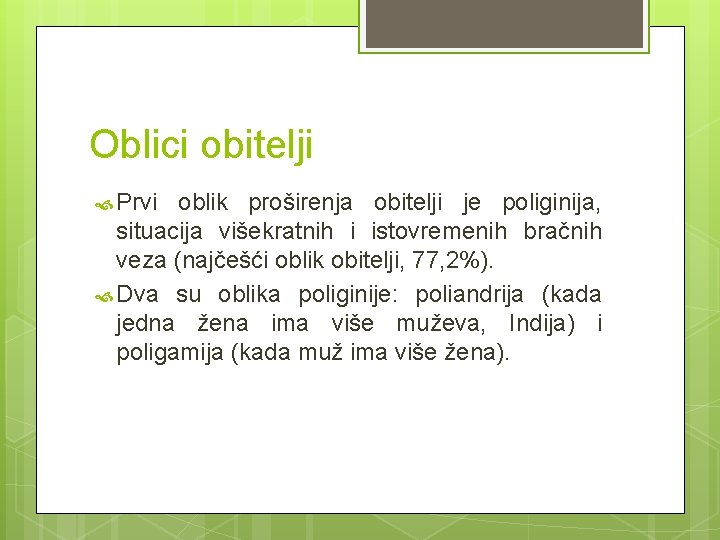 Oblici obitelji

Prvi oblik proširenja obitelji je poliginija, situacija višekratnih i istovremenih bračnih veza (najčešći oblik obitelji, 77,2%).

Dva su oblika poliginije: poliandrija (kada jedna žena ima više muževa, Indija) i poligamija (kada muž ima više žena).